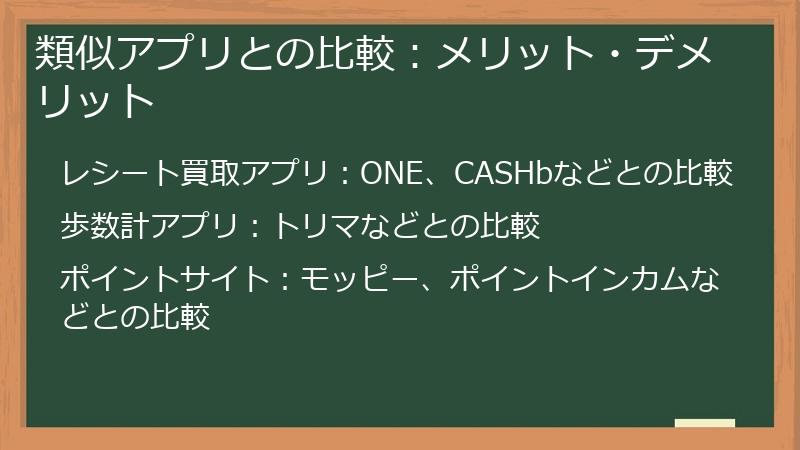 類似アプリとの比較：メリット・デメリット

レシート買取アプリ：ONE、CASHbなどとの比較

歩数計アプリ：トリマなどとの比較

ポイントサイト：モッピー、ポイントインカムなどとの比較